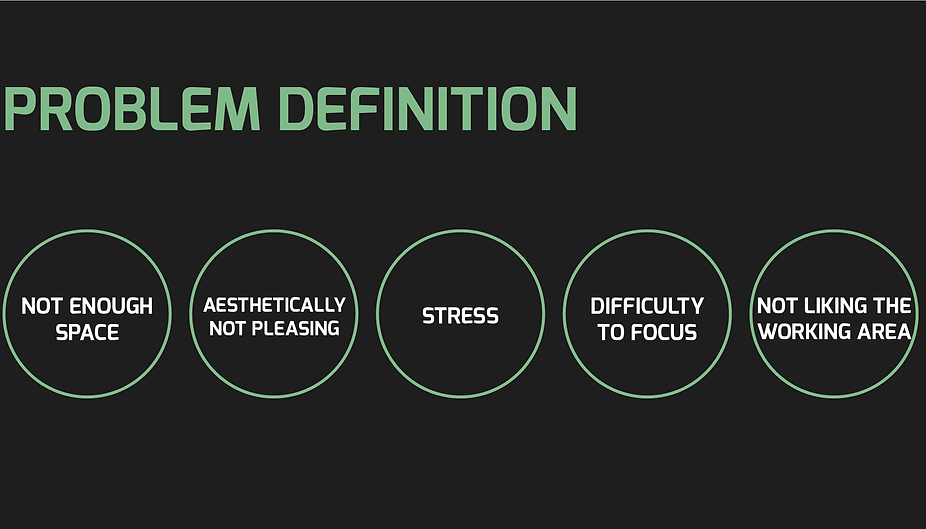 PROBLEM DEFINITION

NOT ENOUGH SPACE

AESTHETICALLY NOT PLEASING

STRESS

DIFFICULTY TO FOCUS

NOT LIKING THE WORKING AREA